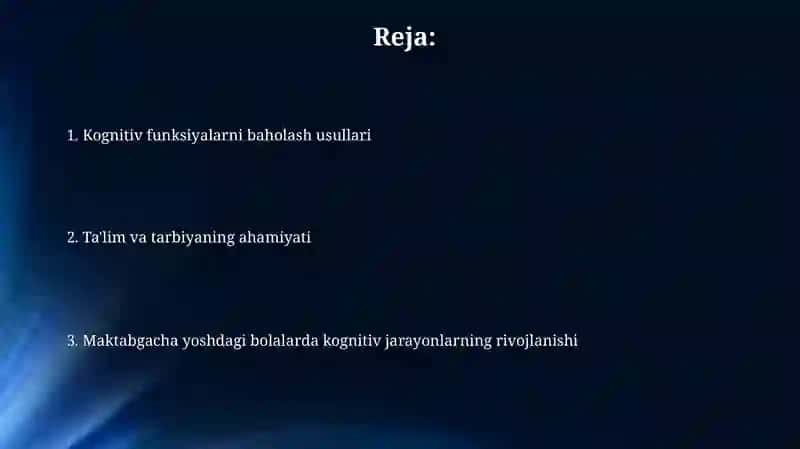 Reja:

1. Kognitiv funksiyalarni baholash usullari

2. Ta'lim va tarbiyaning ahamiyati

3. Maktabgacha yoshdagi bolalarda kognitiv jarayonlarning rivojlanishi